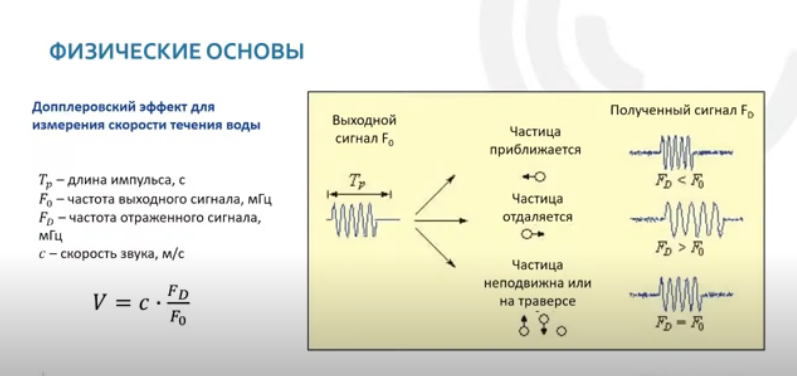 ФИЗИЧЕСКИЕ ОСНОВЫ

Допплеровский эффект для измерения скорости течения воды

$T_p$ – длина импульса, с
$F_0$ – частота выходного сигнала, мГц
$F_D$ – частота отраженного сигнала, мГц
$c$ – скорость звука, м/с

$V = c \cdot \frac{F_D}{F_0}$

Выходной сигнал $F_0$

$T_p$

Частица приближается

Частица отдаляется

Частица неподвижна или на траверсе

Полученный сигнал $F_D$

$F_D < F_0$

$F_D > F_0$

$F_D = F_0$